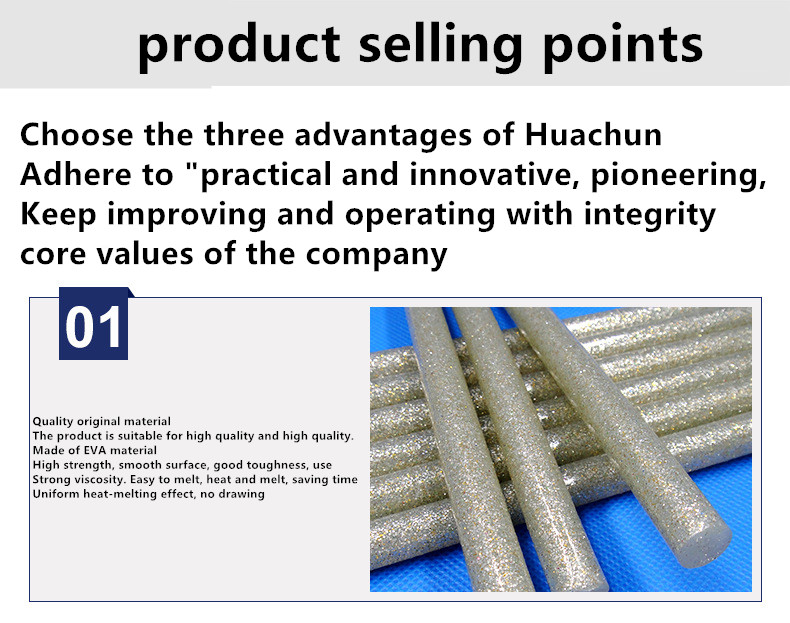 product selling points

Choose the three advantages of Huachun Adhere to "practical and innovative, pioneering, Keep improving and operating with integrity core values of the company

01

Quality original material
The product is suitable for high quality and high quality.
Made of EVA material
High strength, smooth surface, good toughness, use
Strong viscosity. Easy to melt, heat and melt, saving time
Uniform heat-melting effect, no drawing